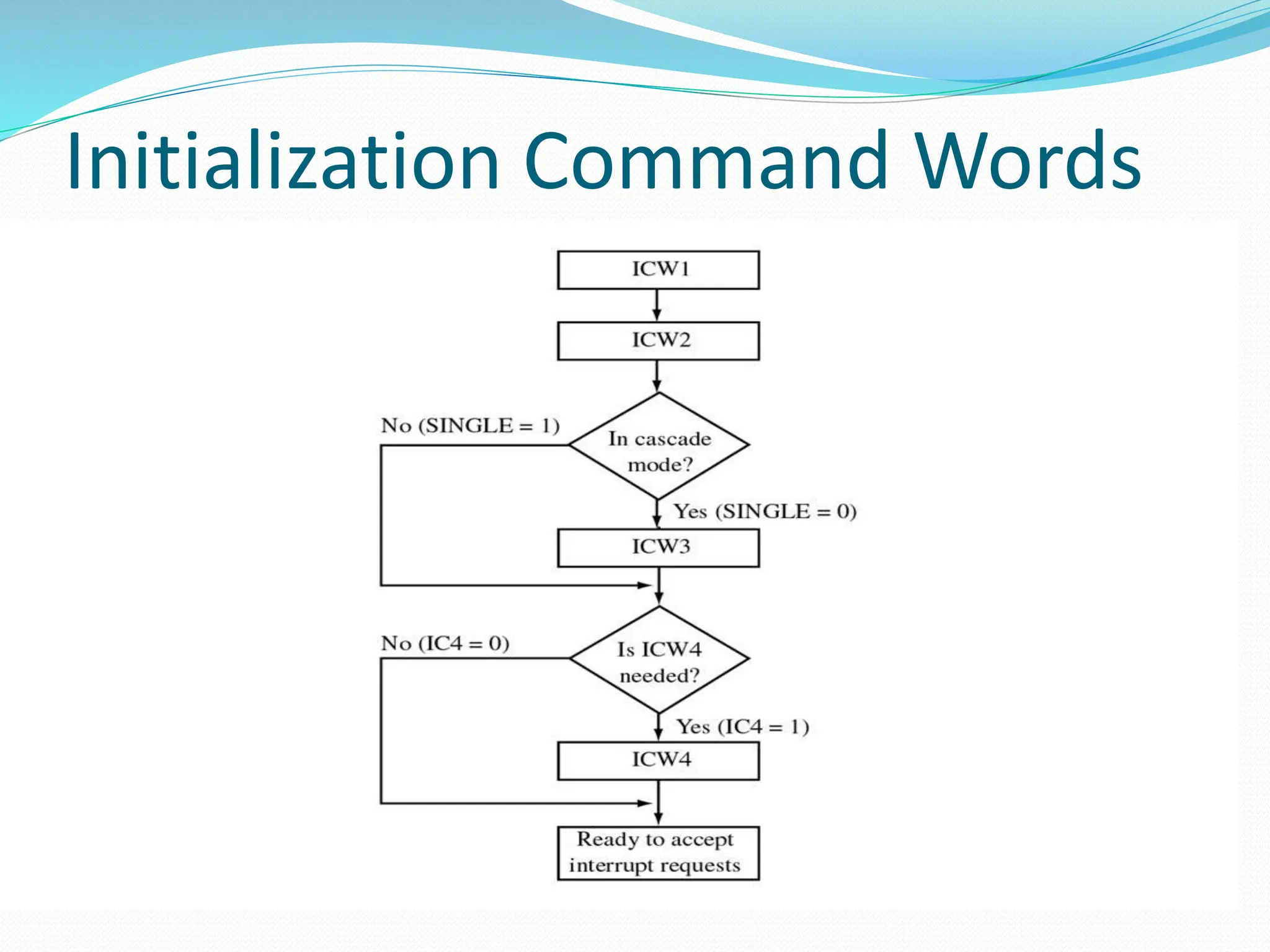 Initialization Command Words

ICW1

ICW2

No (SINGLE = 1)

In cascade mode?

Yes (SINGLE = 0)

ICW3

No (IC4 = 0)

Is ICW4 needed?

Yes (IC4 = 1)

ICW4

Ready to accept interrupt requests